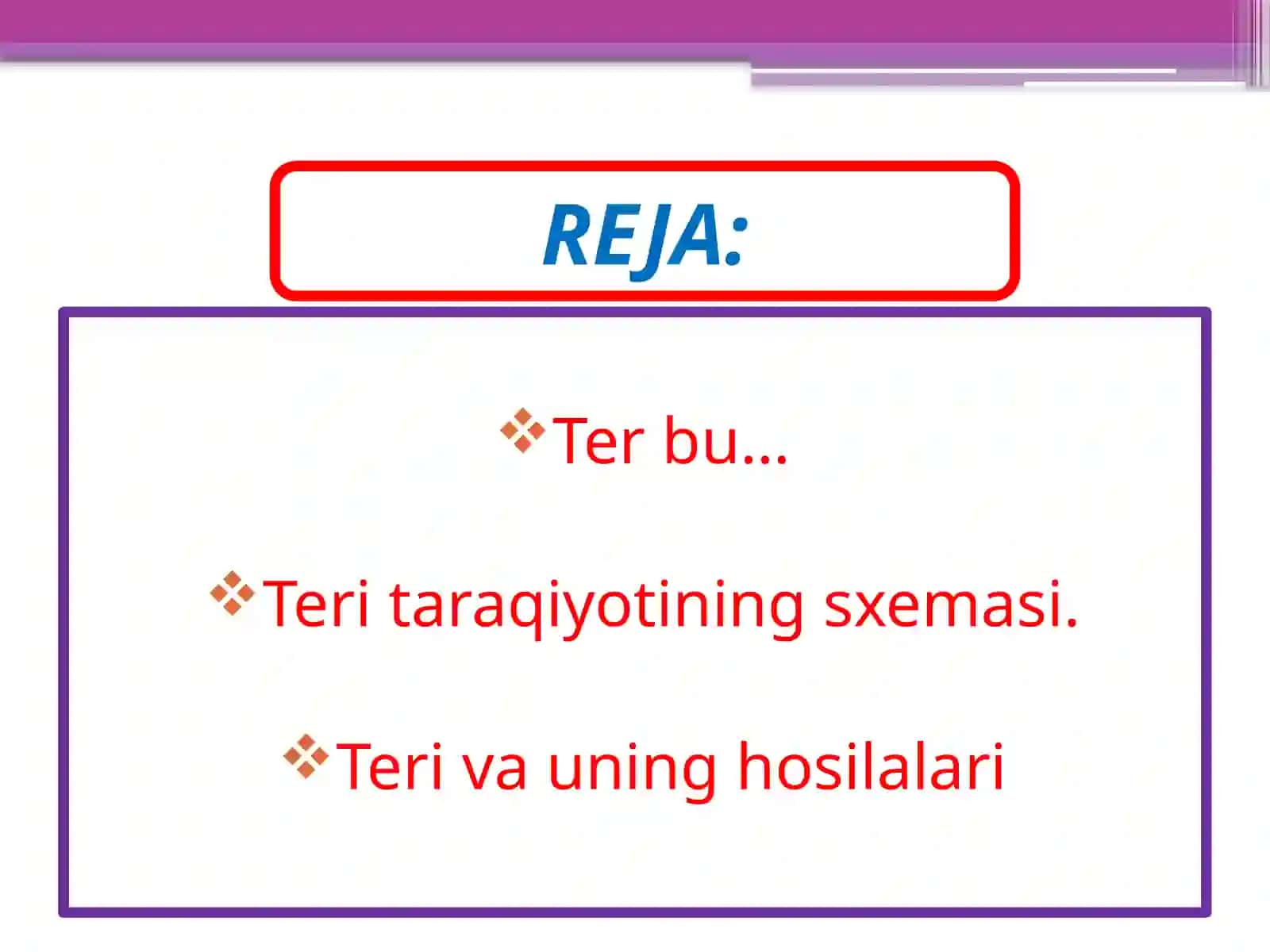 REJA:

❖Ter bu…

❖Teri taraqiyotining sxemasi.

❖Teri va uning hosilalari